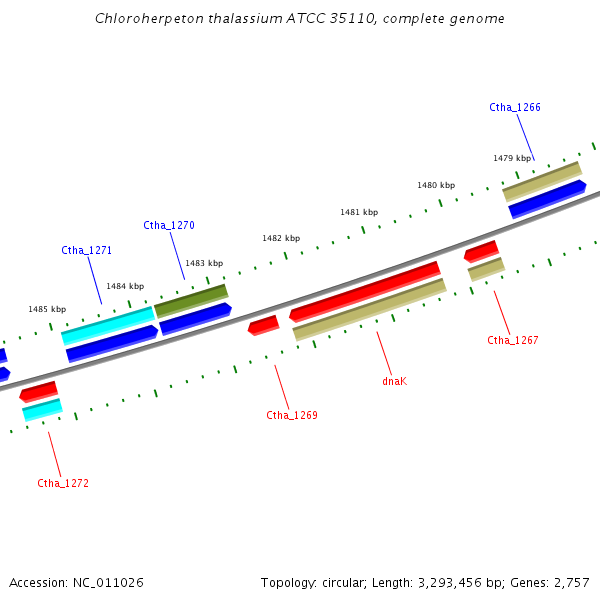 Chloroherpeton thalassium ATCC 35110, complete genome

Ctha_1266

1479 kbp

1480 kbp

1481 kbp

Ctha_1270

1482 kbp

Ctha_1271

1483 kbp

1484 kbp

1485 kbp

Ctha_1267

dnaK

Ctha_1269

Ctha_1272

Accession: NC_011026

Topology: circular; Length: 3,293,456 bp; Genes: 2,757